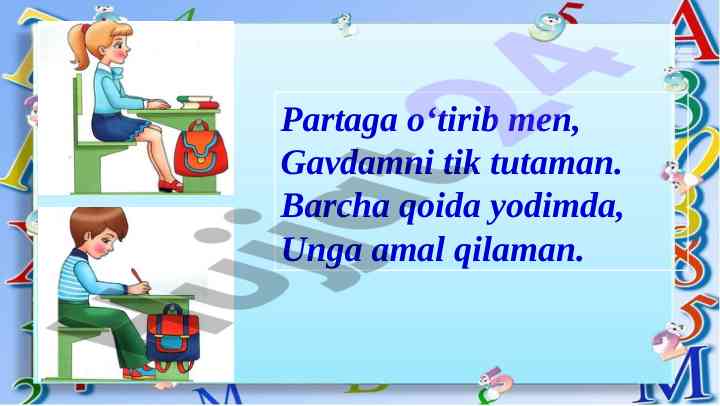 Partaga o‘tirib men,
Gavdamni tik tutaman.
Barcha qoida yodimda,
Unga amal qilaman.